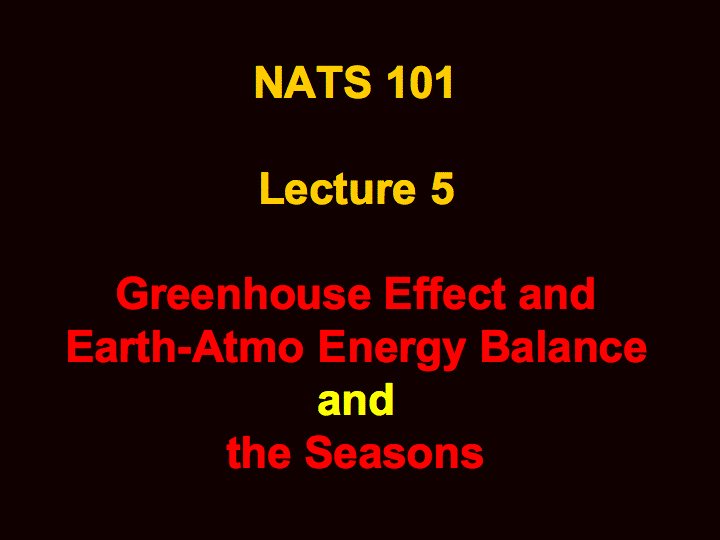 NATS 101

Lecture 5

Greenhouse Effect and Earth-Atmo Energy Balance
and
the Seasons